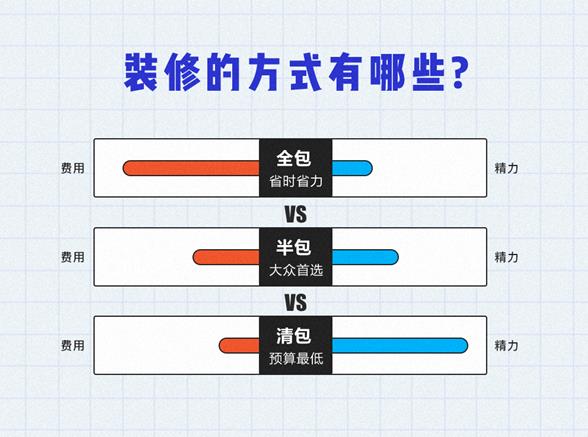 装修的方式有哪些?

费用
全包
省时省力
精力

VS

费用
半包
大众首选
精力

VS

费用
清包
预算最低
精力